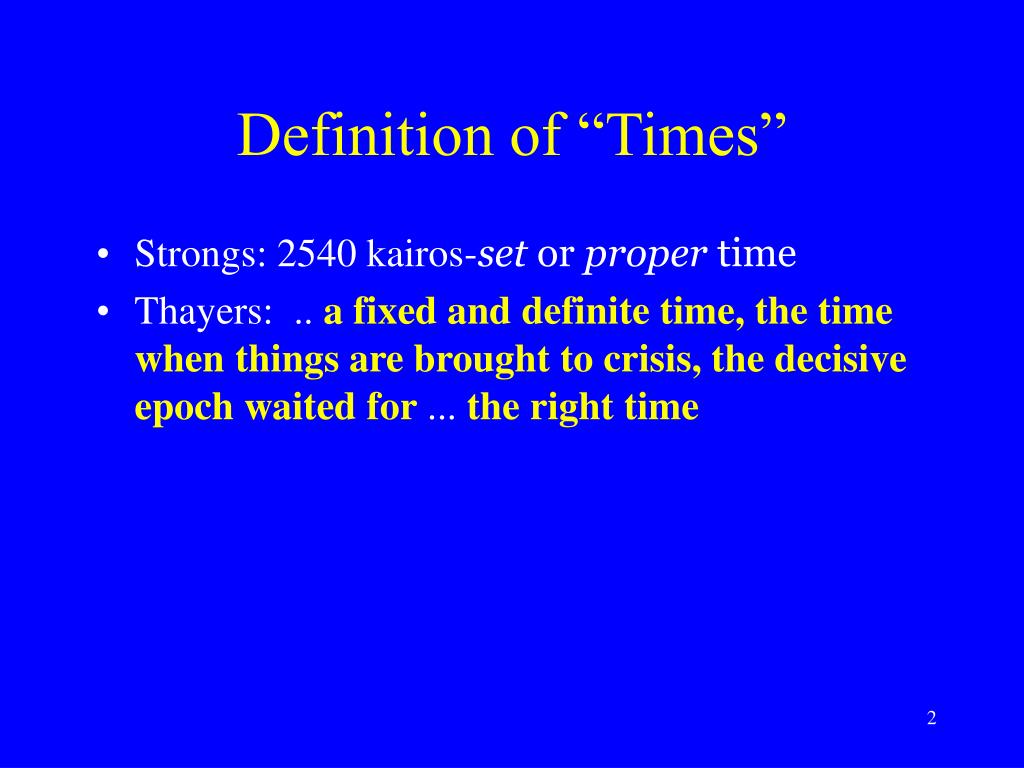 Definition of “Times”

• Strongs: 2540 kairos-set or proper time
• Thayers: .. a fixed and definite time, the time when things are brought to crisis, the decisive epoch waited for ... the right time

2